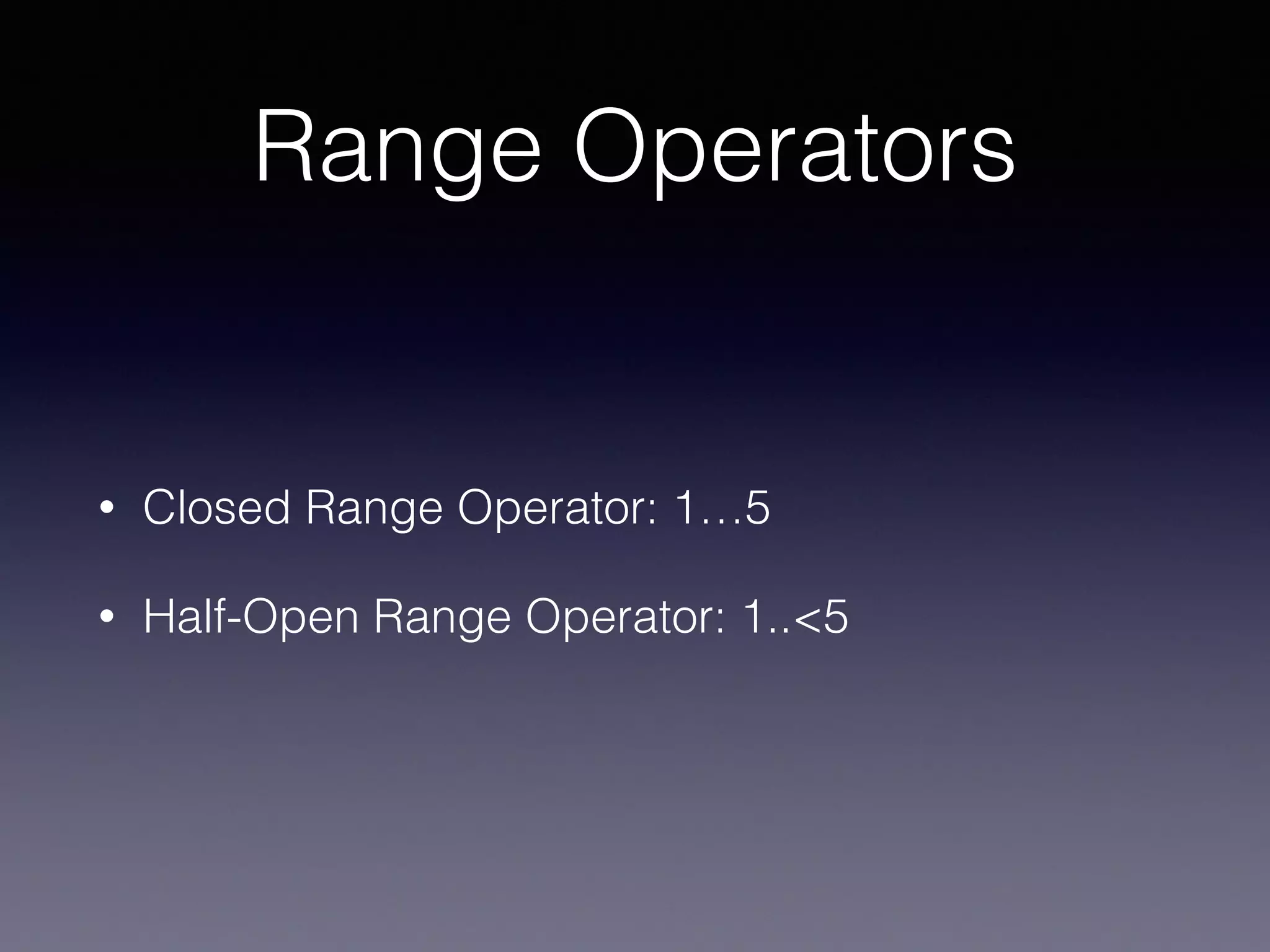 Range Operators

• Closed Range Operator: 1…5

• Half-Open Range Operator: 1..<5